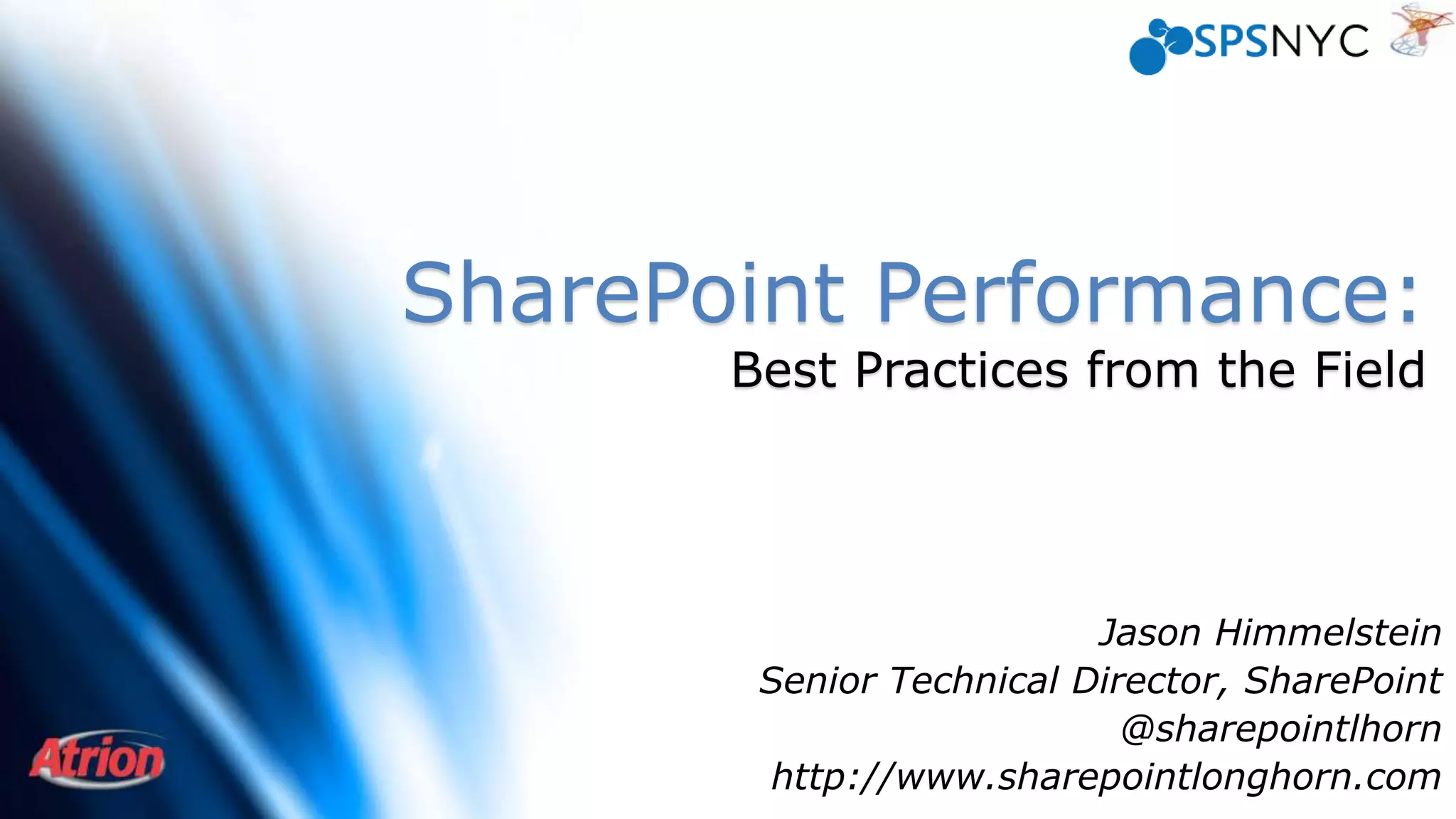 SPSNYC

SharePoint Performance:
Best Practices from the Field

Jason Himmelstein
Senior Technical Director, SharePoint
@sharepointlhorn
http://www.sharepointlonghorn.com

Atrion